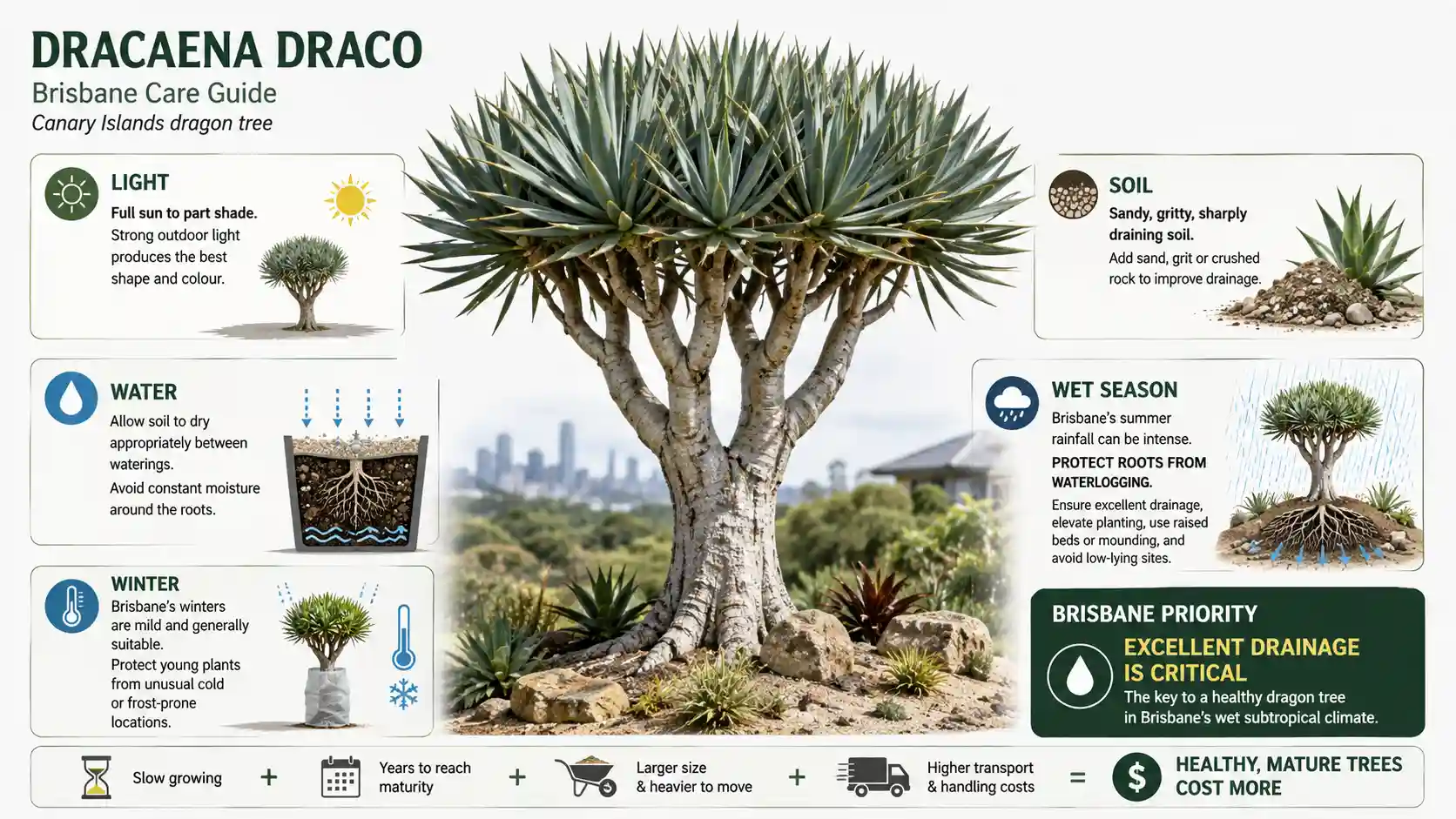 DRACAENA DRACO
Brisbane Care Guide
Canary Islands dragon tree

LIGHT
Full sun to part shade.
Strong outdoor light produces the best shape and colour.

WATER
Allow soil to dry appropriately between waterings.
Avoid constant moisture around the roots.

WINTER
Brisbane's winters are mild and generally suitable.
Protect young plants from unusual cold or frost-prone locations.

SOIL
Sandy, gritty, sharply draining soil.
Add sand, grit or crushed rock to improve drainage.

WET SEASON
Brisbane's summer rainfall can be intense.
PROTECT ROOTS FROM WATERLOGGING.
Ensure excellent drainage, elevate planting, use raised beds or mounding, and avoid low-lying sites.

BRISBANE PRIORITY
EXCELLENT DRAINAGE IS CRITICAL
The key to a healthy dragon tree in Brisbane's wet subtropical climate.

Slow growing + Years to reach maturity + Larger size & heavier to move + Higher transport & handling costs = $ HEALTHY, MATURE TREES COST MORE